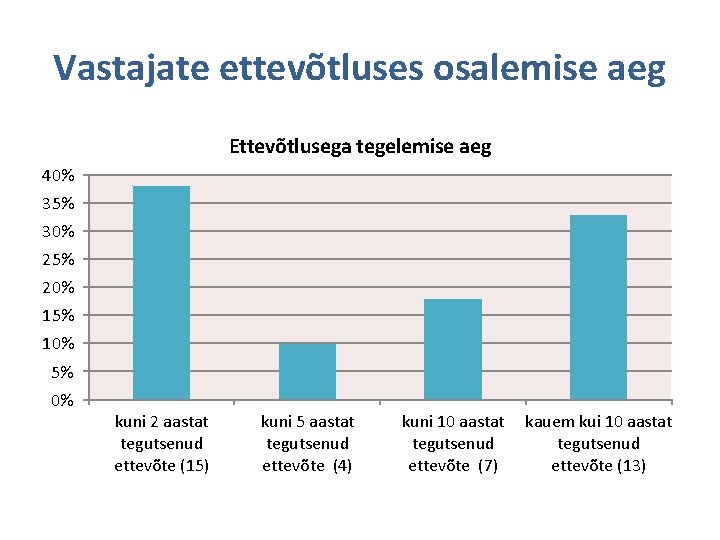 Vastajate ettevõtluses osalemise aeg

Ettevõtlusega tegelemise aeg

40%
35%
30%
25%
20%
15%
10%
5%
0%

kuni 2 aastat tegutsenud ettevõte (15)

kuni 5 aastat tegutsenud ettevõte (4)

kuni 10 aastat tegutsenud ettevõte (7)

kauem kui 10 aastat tegutsenud ettevõte (13)